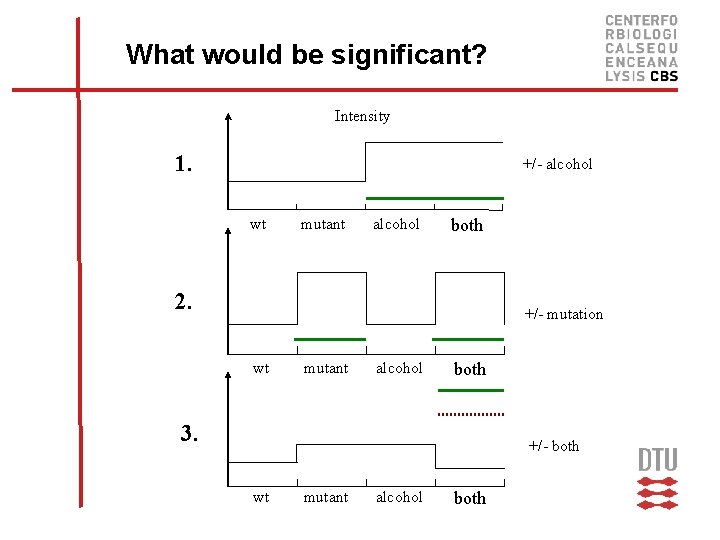 What would be significant?

CENTERFO
RBIOLOGI
CALSEQU
ENCEANA
LYSIS CBS

Intensity

1.

+/- alcohol

wt mutant alcohol both

2.

+/- mutation

wt mutant alcohol both

3.

+/- both

wt mutant alcohol both

DTU